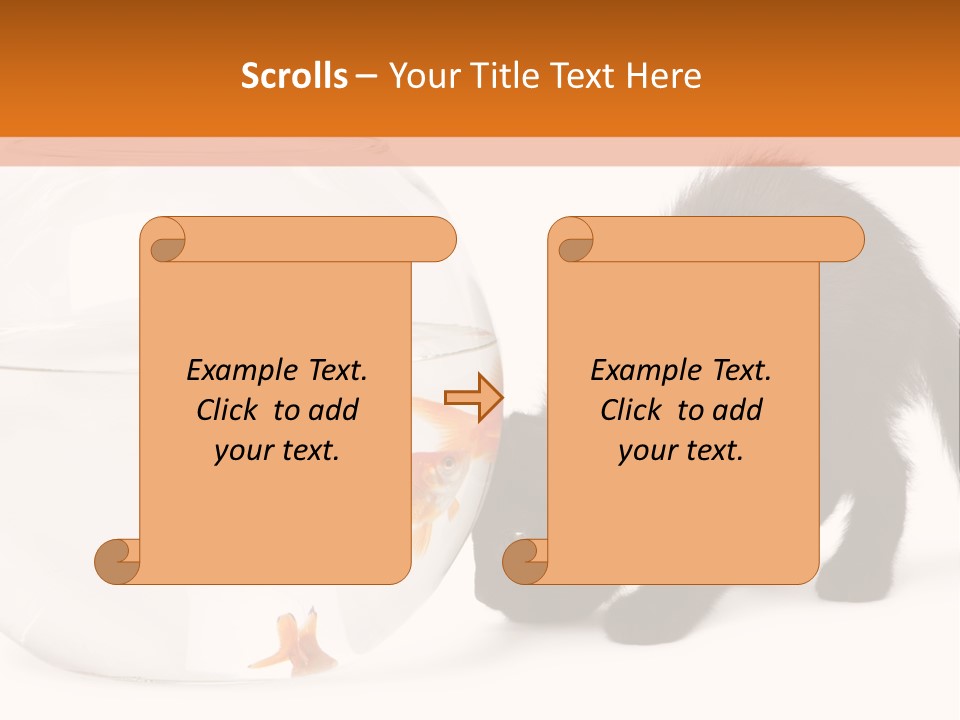 Scrolls – Your Title Text Here

Example Text. Click to add your text.

Example Text. Click to add your text.